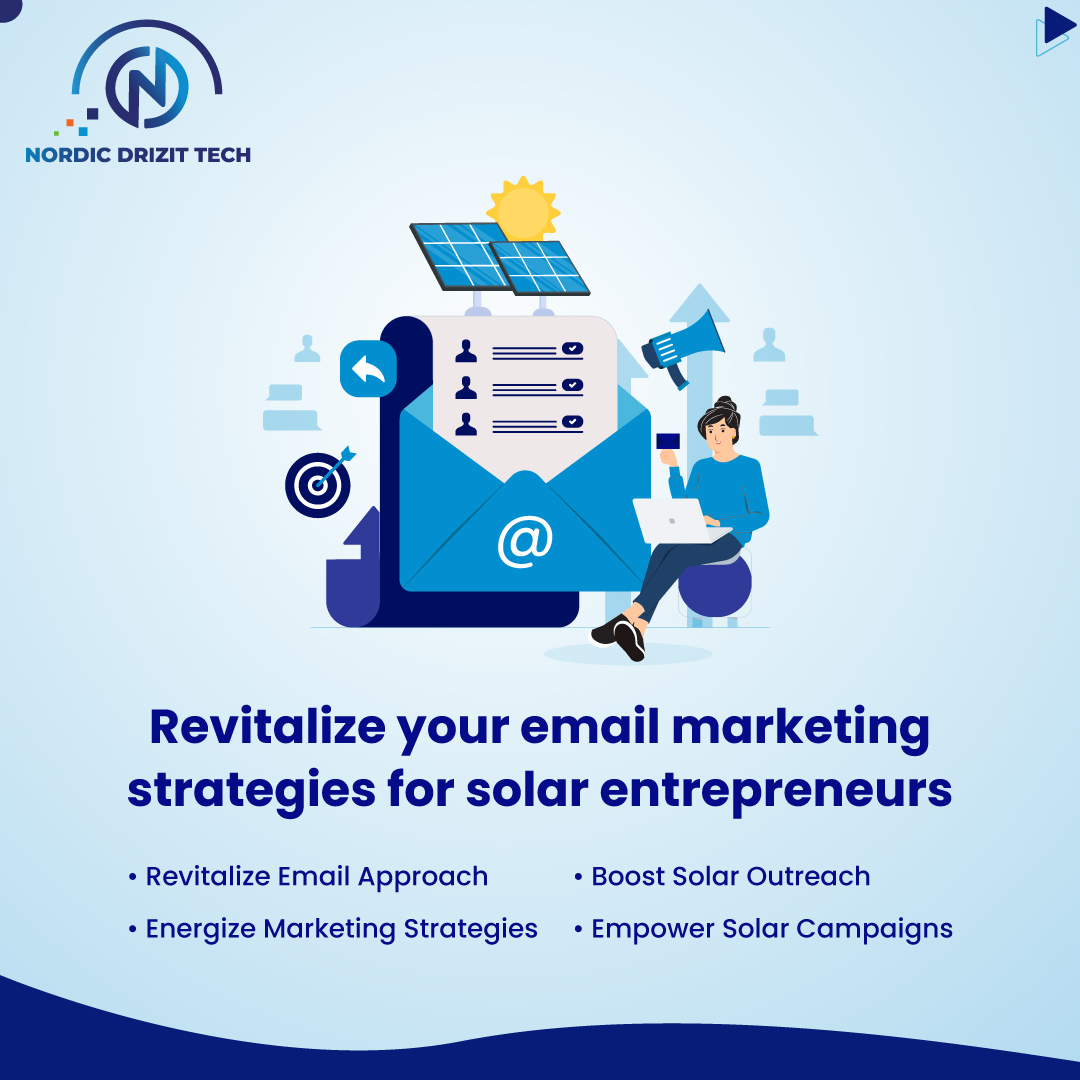 NORDIC DRIZIT TECH

@

Revitalize your email marketing strategies for solar entrepreneurs

• Revitalize Email Approach
• Energize Marketing Strategies

• Boost Solar Outreach
• Empower Solar Campaigns